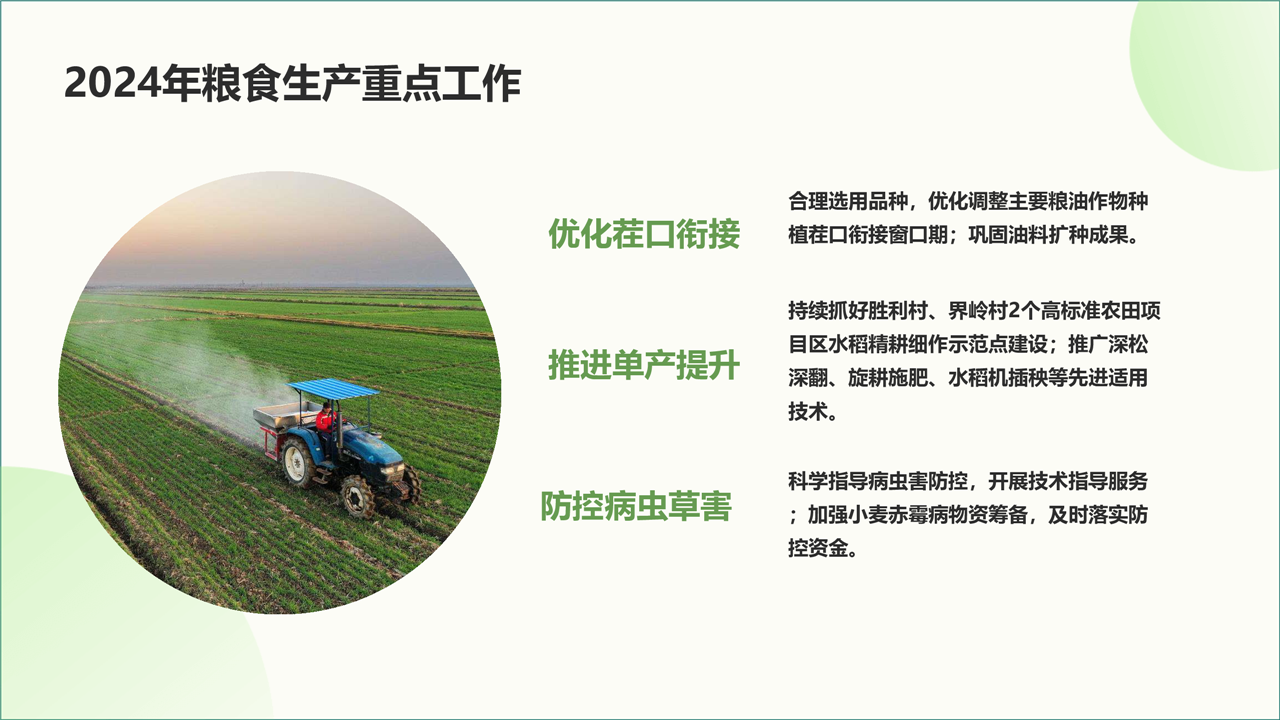 2024年粮食生产重点工作

优化茬口衔接

合理选用品种，优化调整主要粮油作物种植茬口衔接窗口期；巩固油料扩种成果。

推进单产提升

持续抓好胜利村、界岭村2个高标准农田项目区水稻精耕细作示范点建设；推广深松深翻、旋耕施肥、水稻机插秧等先进适用技术。

防控病虫草害

科学指导病虫害防控，开展技术指导服务；加强小麦赤霉病物资筹备，及时落实防控资金。